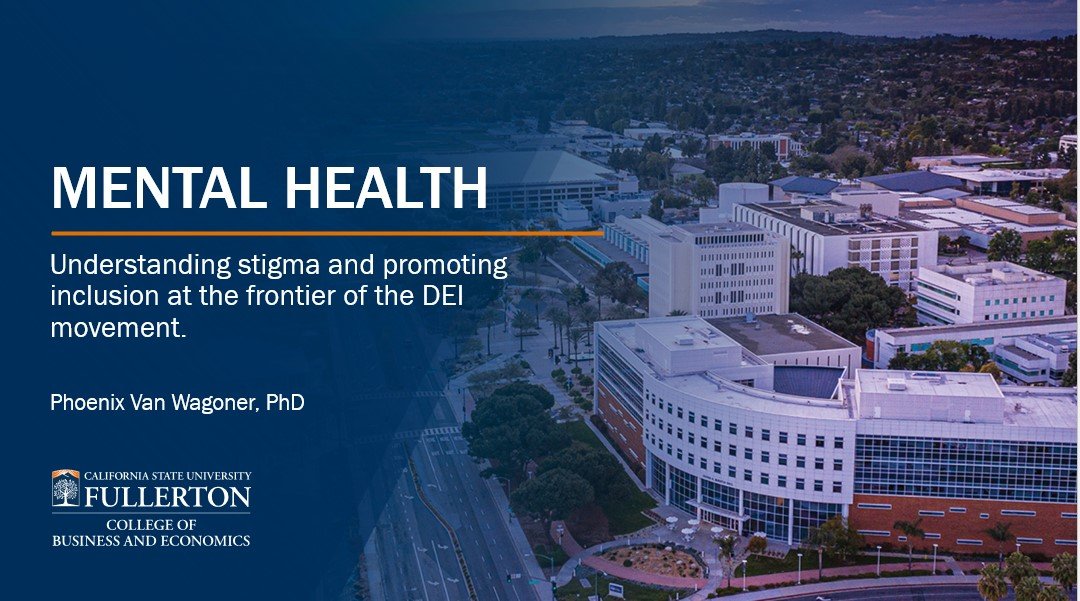 MENTAL HEALTH

Understanding stigma and promoting inclusion at the frontier of the DEI movement.

Phoenix Van Wagoner, PhD

CALIFORNIA STATE UNIVERSITY
FULLERTON
COLLEGE OF
BUSINESS AND ECONOMICS